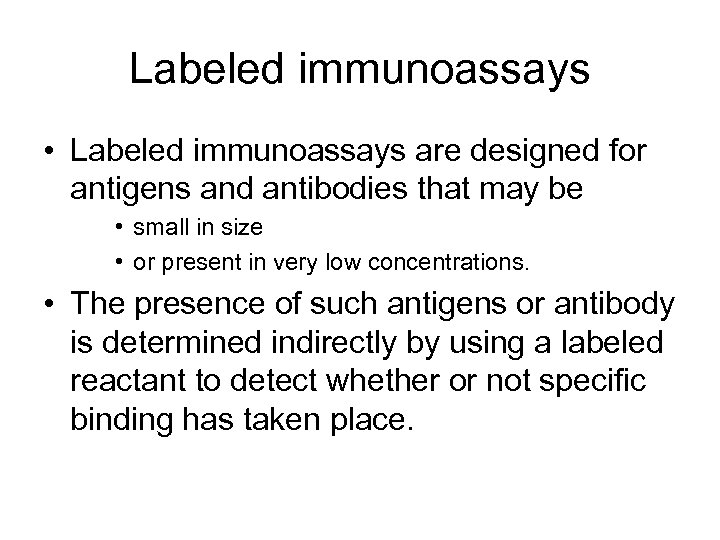 Labeled immunoassays

• Labeled immunoassays are designed for antigens and antibodies that may be
  • small in size
  • or present in very low concentrations.
• The presence of such antigens or antibody is determined indirectly by using a labeled reactant to detect whether or not specific binding has taken place.